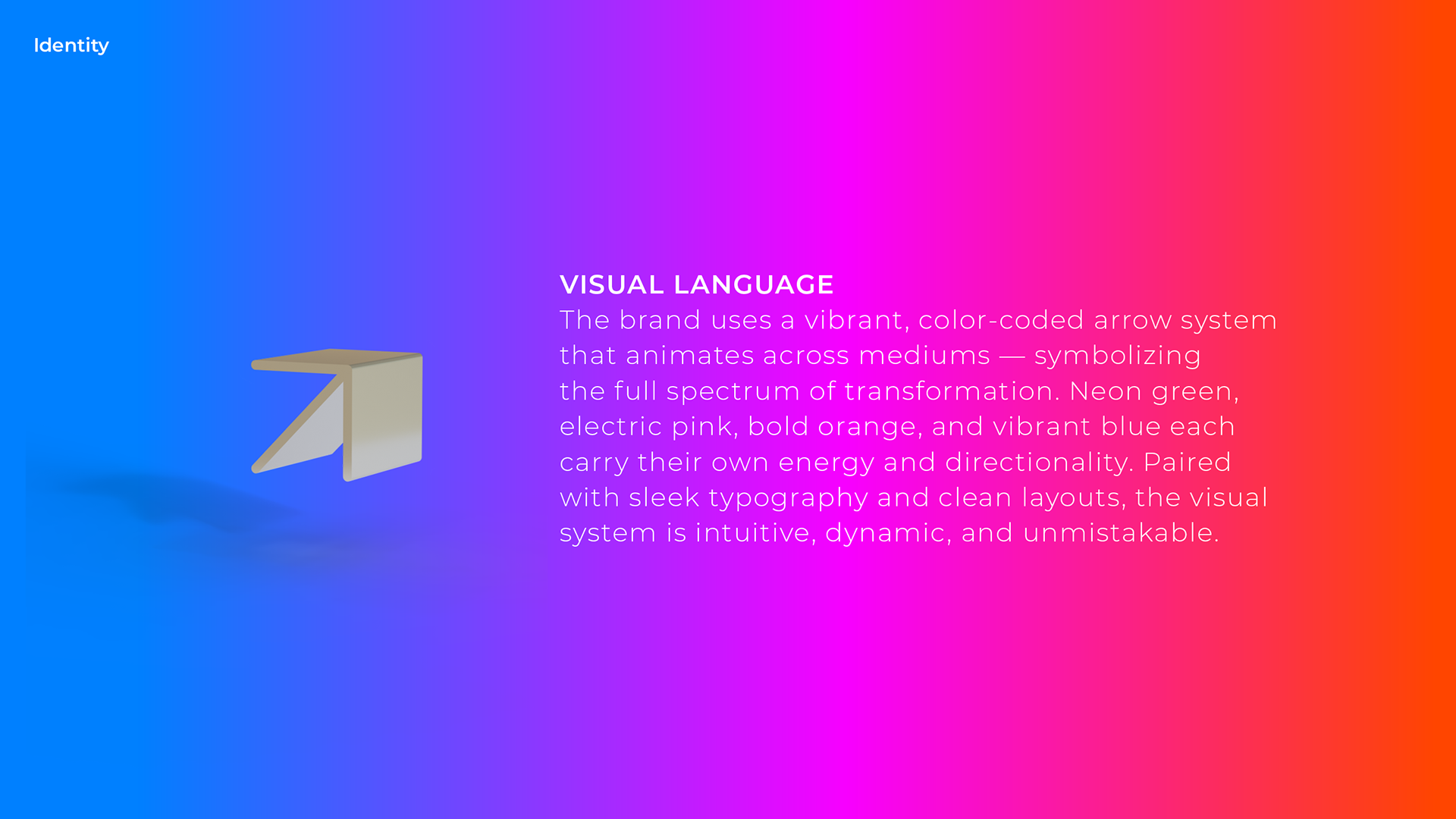 Identity

VISUAL LANGUAGE
The brand uses a vibrant, color-coded arrow system that animates across mediums — symbolizing the full spectrum of transformation. Neon green, electric pink, bold orange, and vibrant blue each carry their own energy and directionality. Paired with sleek typography and clean layouts, the visual system is intuitive, dynamic, and unmistakable.